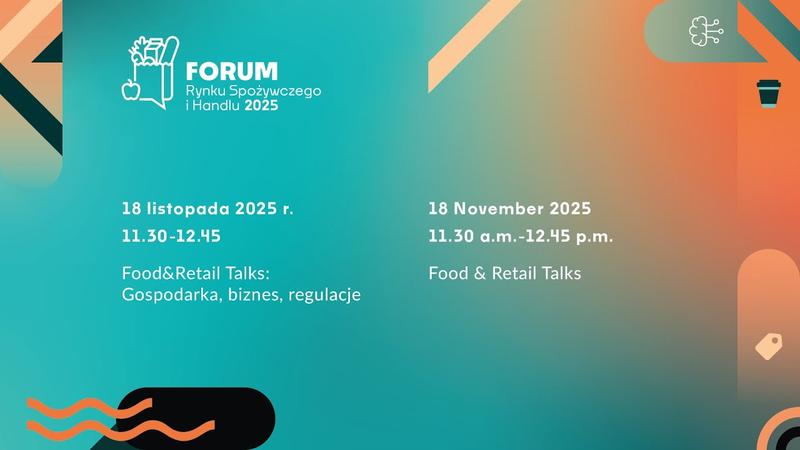 FORUM
Rynku Spożywczego i Handlu 2025

18 listopada 2025 r.
11.30-12.45

Food&Retail Talks:
Gospodarka, biznes, regulacje

18 November 2025
11.30 a.m.-12.45 p.m.

Food & Retail Talks